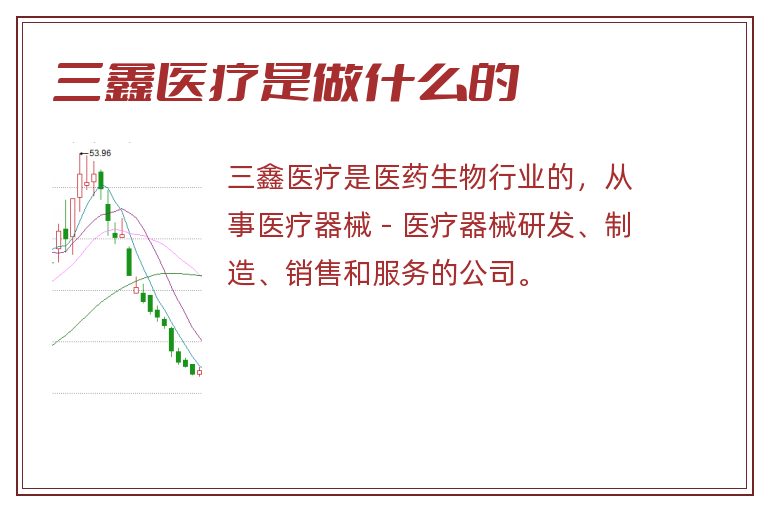 三鑫医疗是做什么的

53.96

三鑫医疗是医药生物行业的，从事医疗器械 - 医疗器械研发、制造、销售和服务的公司。